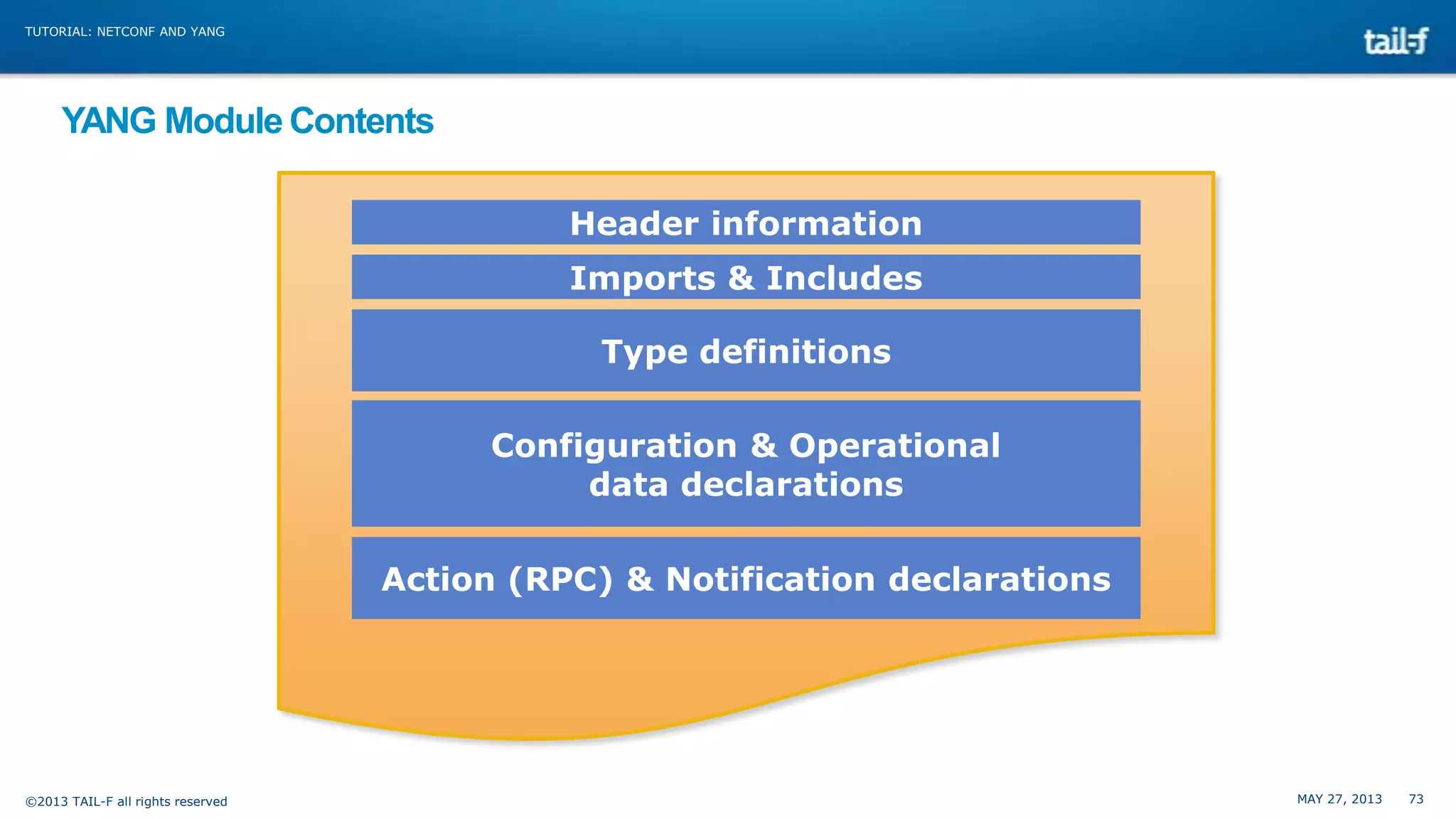 TUTORIAL: NETCONF AND YANG

tail-f

YANG Module Contents

Header information

Imports & Includes

Type definitions

Configuration & Operational data declarations

Action (RPC) & Notification declarations

©2013 TAIL-F all rights reserved

MAY 27, 2013 73